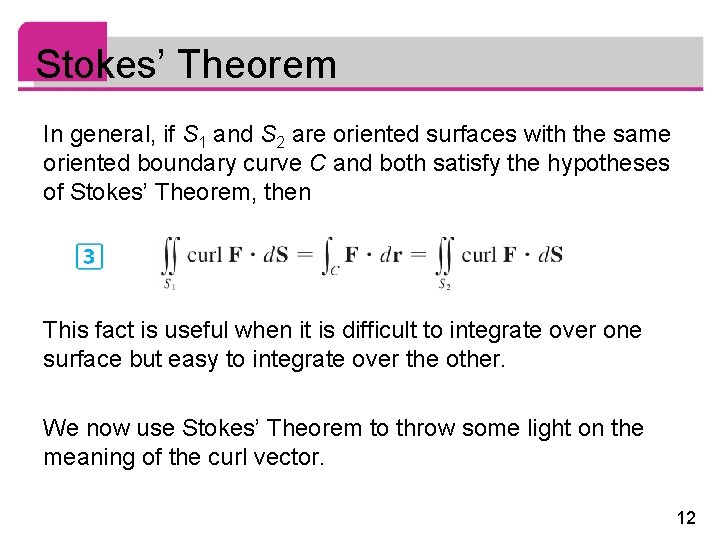 Stokes' Theorem

In general, if $S_1$ and $S_2$ are oriented surfaces with the same oriented boundary curve $C$ and both satisfy the hypotheses of Stokes' Theorem, then

3 $\iint_{S_1} \text{curl } \mathbf{F} \cdot d\mathbf{S} = \int_C \mathbf{F} \cdot d\mathbf{r} = \iint_{S_2} \text{curl } \mathbf{F} \cdot d\mathbf{S}$

This fact is useful when it is difficult to integrate over one surface but easy to integrate over the other.

We now use Stokes' Theorem to throw some light on the meaning of the curl vector.

12